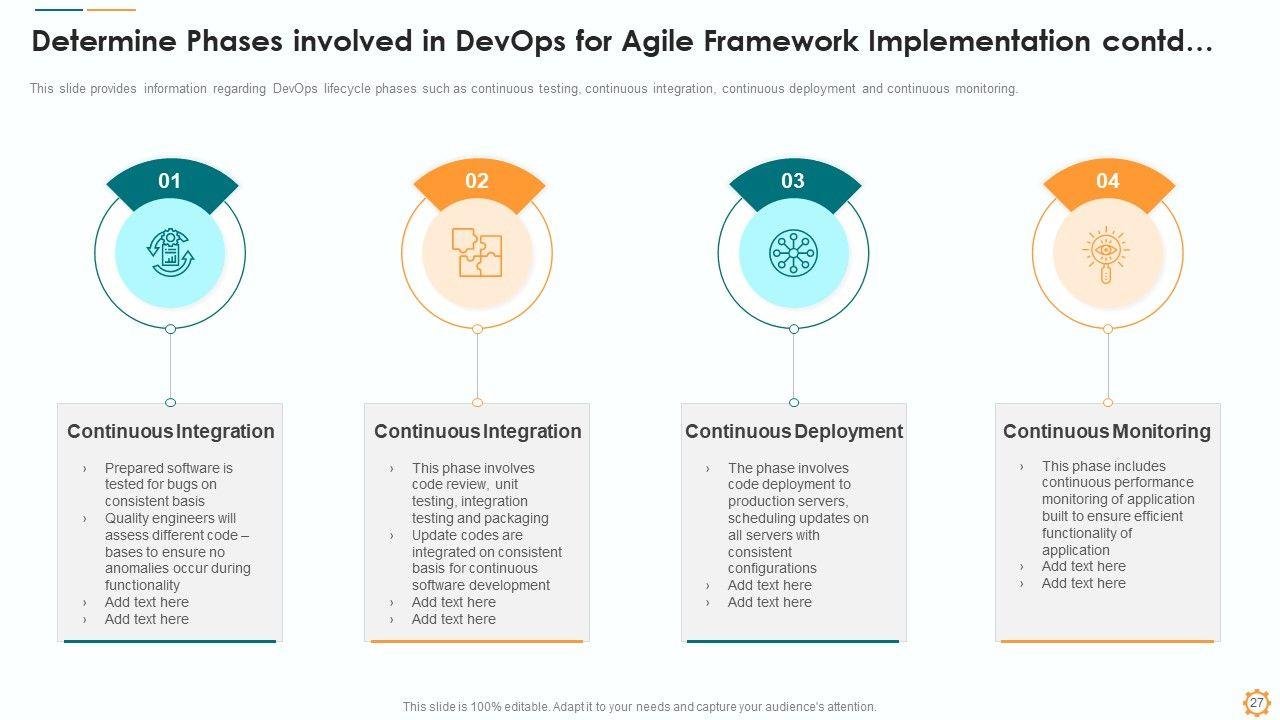 Determine Phases involved in DevOps for Agile Framework Implementation contd…

This slide provides information regarding DevOps lifecycle phases such as continuous testing, continuous integration, continuous deployment and continuous monitoring.

01

Continuous Integration

› Prepared software is tested for bugs on consistent basis
› Quality engineers will assess different code – bases to ensure no anomalies occur during functionality
› Add text here
› Add text here

02

Continuous Integration

› This phase involves code review, unit testing, integration testing and packaging
› Update codes are integrated on consistent basis for continuous software development
› Add text here
› Add text here

03

Continuous Deployment

› The phase involves code deployment to production servers, scheduling updates on all servers with consistent configurations
› Add text here
› Add text here

04

Continuous Monitoring

› This phase includes continuous performance monitoring of application built to ensure efficient functionality of application
› Add text here
› Add text here

This slide is 100% editable. Adapt it to your needs and capture your audience's attention.

27